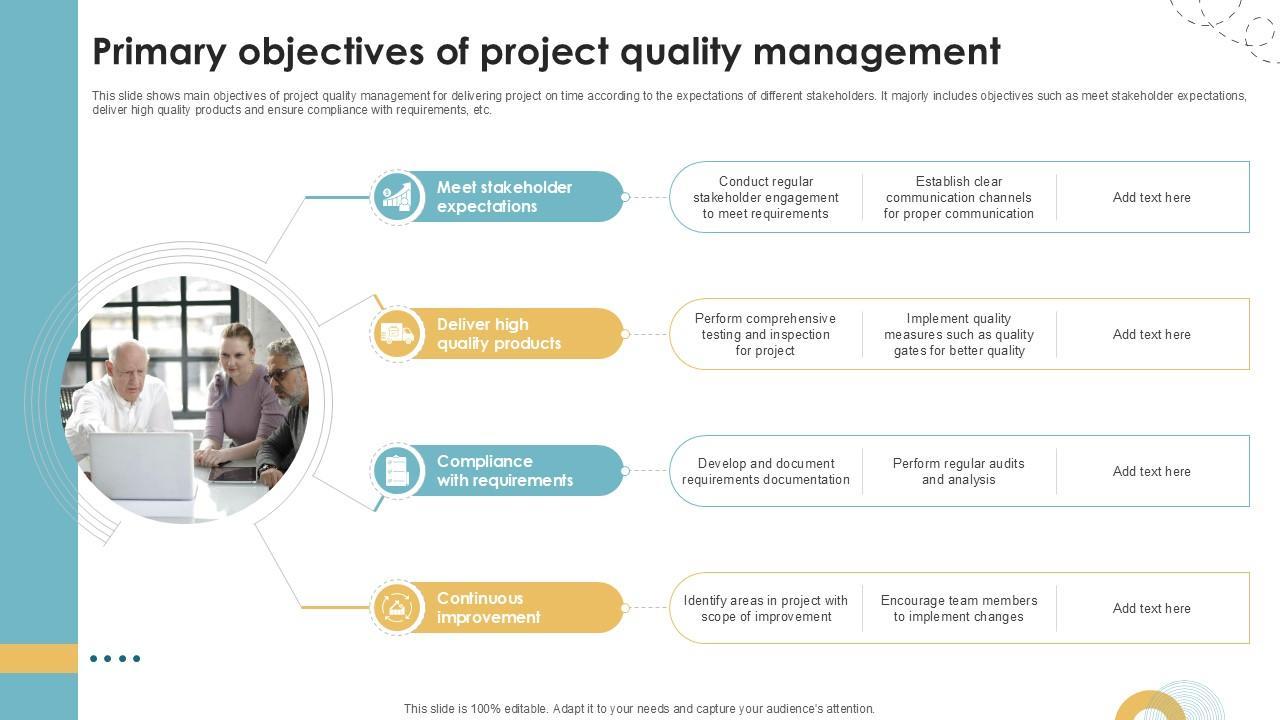 Primary objectives of project quality management

This slide shows main objectives of project quality management for delivering project on time according to the expectations of different stakeholders. It majorly includes objectives such as meet stakeholder expectations, deliver high quality products and ensure compliance with requirements, etc.

Meet stakeholder expectations

Conduct regular stakeholder engagement to meet requirements

Establish clear communication channels for proper communication

Add text here

Deliver high quality products

Perform comprehensive testing and inspection for project

Implement quality measures such as quality gates for better quality

Add text here

Compliance with requirements

Develop and document requirements documentation

Perform regular audits and analysis

Add text here

Continuous improvement

Identify areas in project with scope of improvement

Encourage team members to implement changes

Add text here

This slide is 100% editable. Adapt it to your needs and capture your audience's attention.